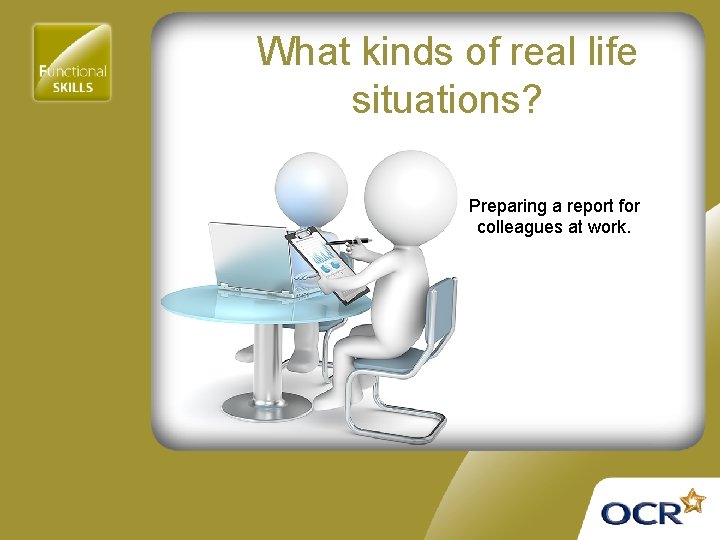 Functional
SKILLS

What kinds of real life situations?

Preparing a report for colleagues at work.

OCR